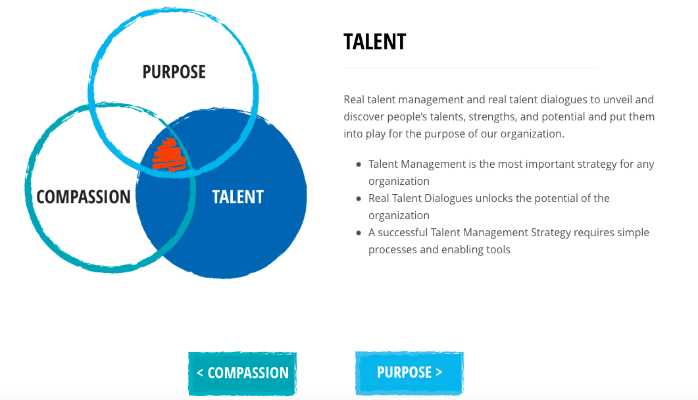 PURPOSE

COMPASSION

TALENT

TALENT

Real talent management and real talent dialogues to unveil and discover people's talents, strengths, and potential and put them into play for the purpose of our organization.

- Talent Management is the most important strategy for any organization
- Real Talent Dialogues unlocks the potential of the organization
- A successful Talent Management Strategy requires simple processes and enabling tools

< COMPASSION

PURPOSE >